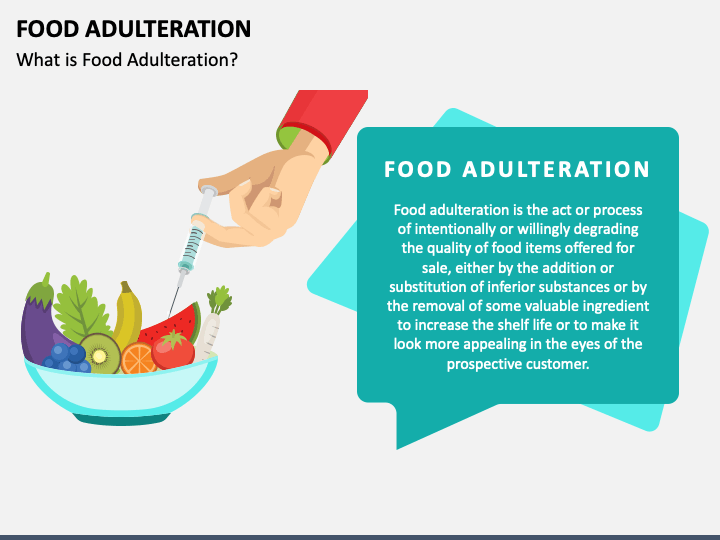 FOOD ADULTERATION
What is Food Adulteration?

FOOD ADULTERATION

Food adulteration is the act or process of intentionally or willingly degrading the quality of food items offered for sale, either by the addition or substitution of inferior substances or by the removal of some valuable ingredient to increase the shelf life or to make it look more appealing in the eyes of the prospective customer.